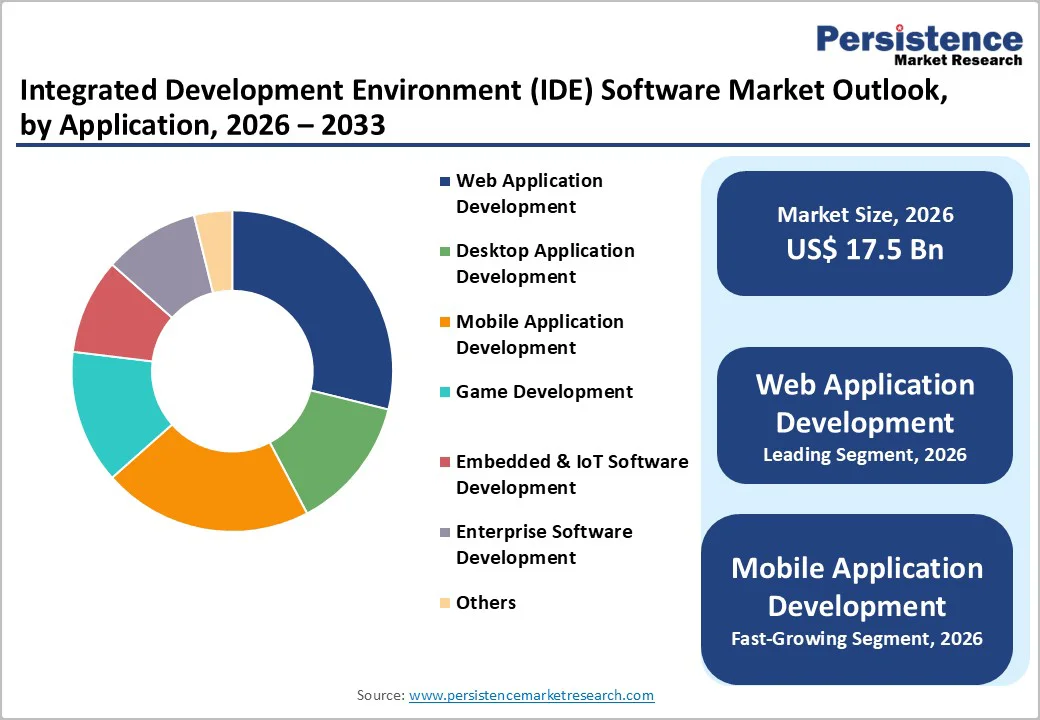 Persistence
Market Research

Integrated Development Environment (IDE) Software Market Outlook, by Application, 2026 – 2033

Web Application Development

Desktop Application Development

Mobile Application Development

Game Development

Embedded & IoT Software Development

Enterprise Software Development

Others

Market Size, 2026
US$ 17.5 Bn

Web Application Development
Leading Segment, 2026

Mobile Application Development
Fast-Growing Segment, 2026

Source: www.persistencemarketresearch.com